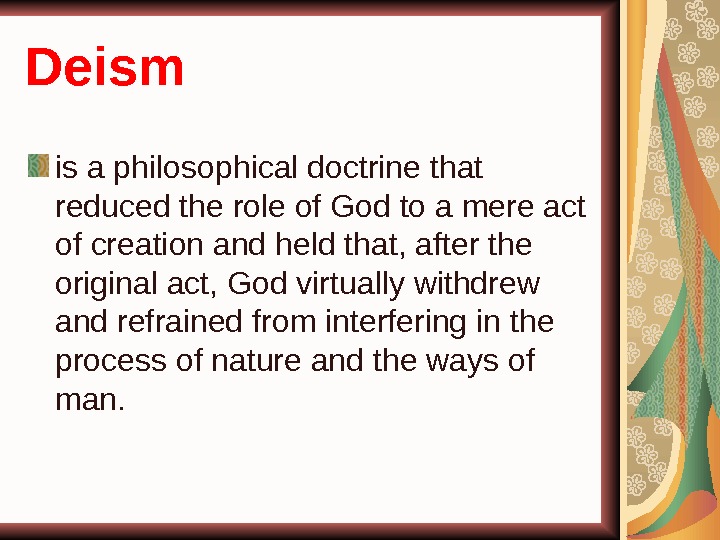 Deism

is a philosophical doctrine that reduced the role of God to a mere act of creation and held that, after the original act, God virtually withdrew and refrained from interfering in the process of nature and the ways of man.